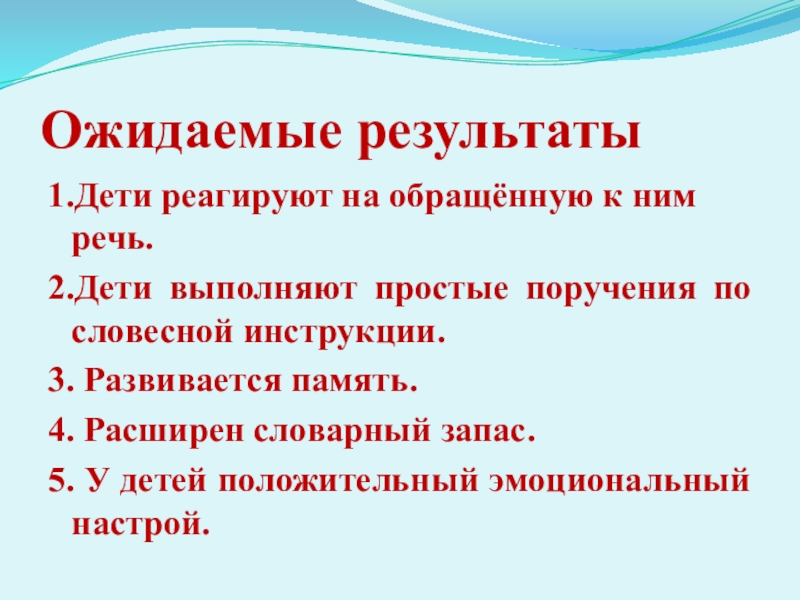 Ожидаемые результаты

1.Дети реагируют на обращённую к ним речь.

2.Дети выполняют простые поручения по словесной инструкции.

3. Развивается память.

4. Расширен словарный запас.

5. У детей положительный эмоциональный настрой.